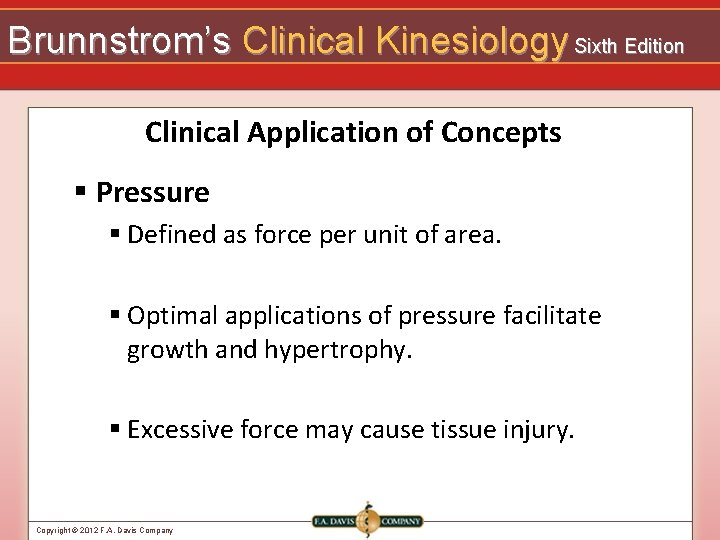 Brunnstrom's Clinical Kinesiology Sixth Edition

Clinical Application of Concepts

▪ Pressure

▪ Defined as force per unit of area.

▪ Optimal applications of pressure facilitate growth and hypertrophy.

▪ Excessive force may cause tissue injury.

Copyright © 2012 F.A. Davis Company

F.A. DAVIS COMPANY